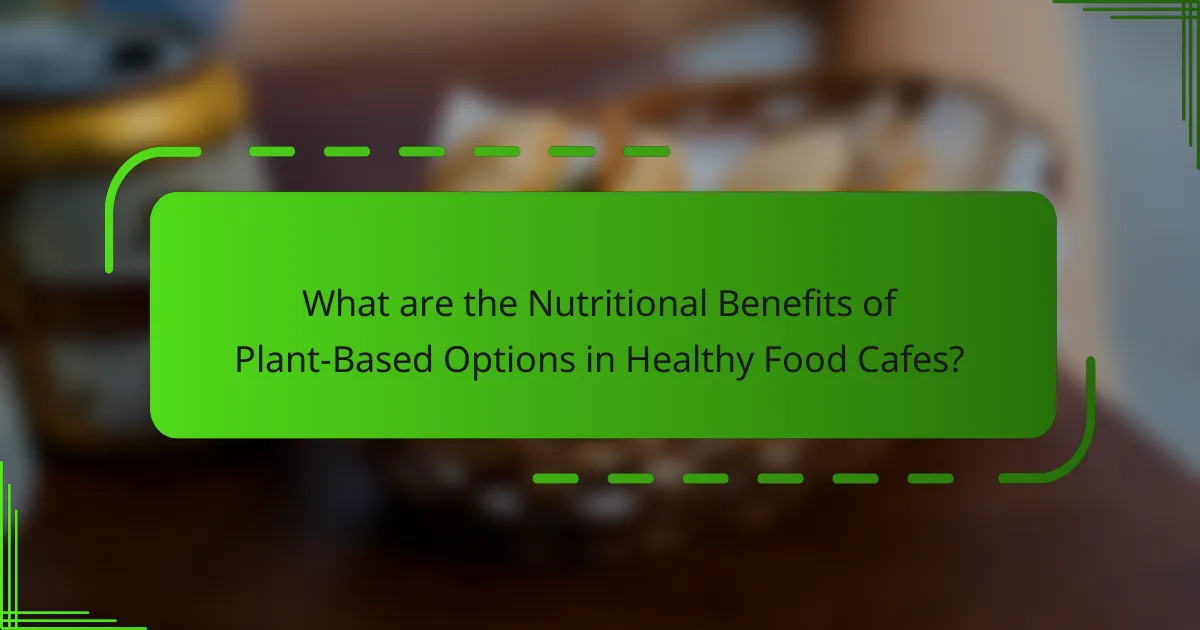 What are the Nutritional Benefits of Plant-Based Options in Healthy Food Cafes?